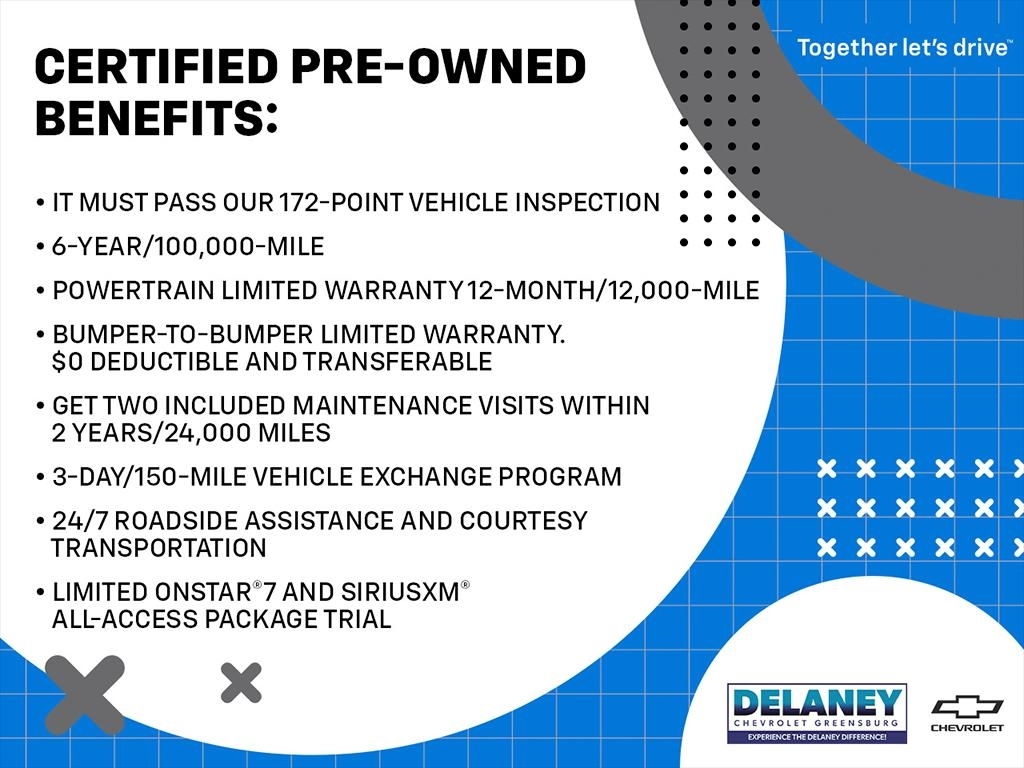 CERTIFIED PRE-OWNED BENEFITS:

Together let's drive™

• IT MUST PASS OUR 172-POINT VEHICLE INSPECTION

• 6-YEAR/100,000-MILE

• POWERTRAIN LIMITED WARRANTY 12-MONTH/12,000-MILE

• BUMPER-TO-BUMPER LIMITED WARRANTY. $0 DEDUCTIBLE AND TRANSFERABLE

• GET TWO INCLUDED MAINTENANCE VISITS WITHIN 2 YEARS/24,000 MILES

• 3-DAY/150-MILE VEHICLE EXCHANGE PROGRAM

• 24/7 ROADSIDE ASSISTANCE AND COURTESY TRANSPORTATION

• LIMITED ONSTAR®7 AND SIRIUSXM® ALL-ACCESS PACKAGE TRIAL

DELANEY
CHEVROLET GREENSBURG
EXPERIENCE THE DELANEY DIFFERENCE!

CHEVROLET